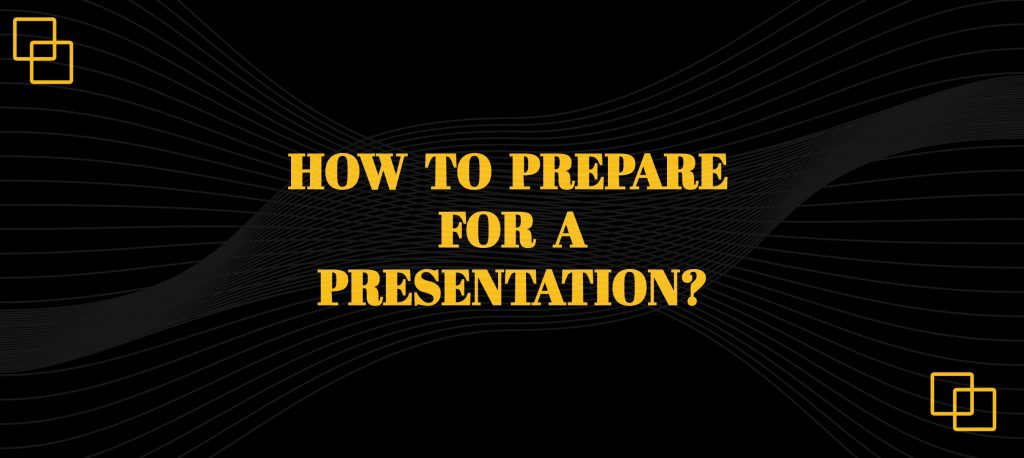 HOW TO PREPARE FOR A PRESENTATION?